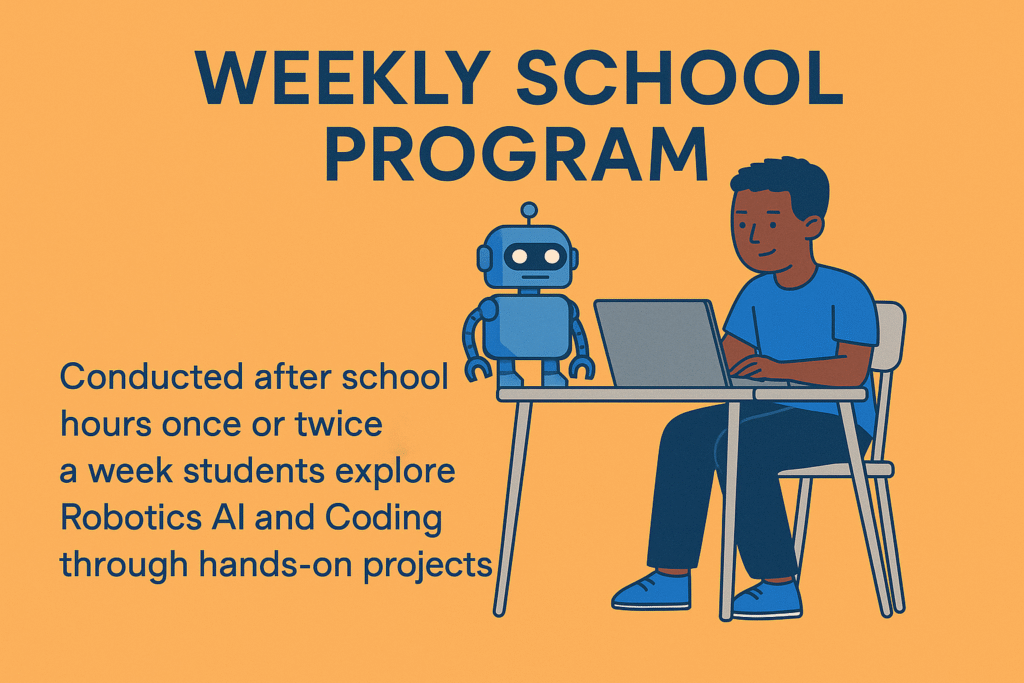 WEEKLY SCHOOL PROGRAM

Conducted after school hours once or twice a week students explore Robotics AI and Coding through hands-on projects